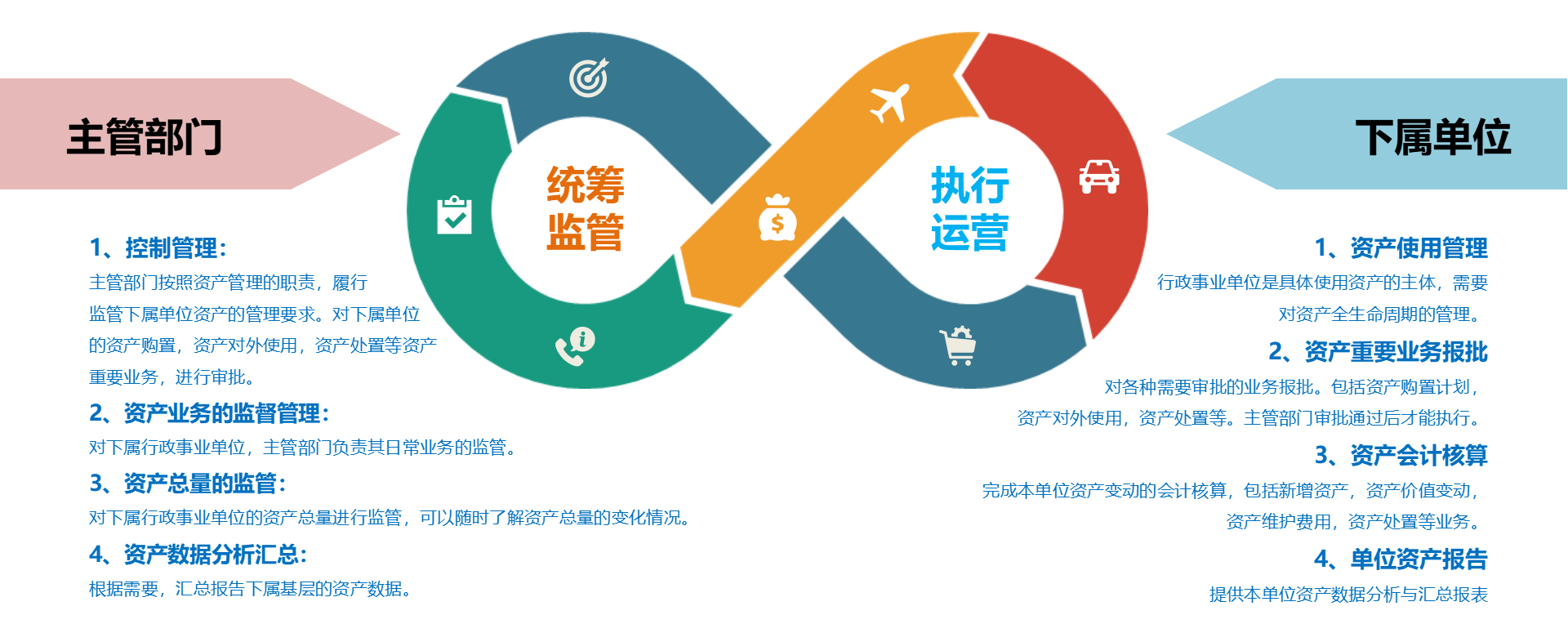 主管部门

统筹
监管

执行
运营

下属单位

1、控制管理：
主管部门按照资产管理的职责，履行监管下属单位资产的管理要求。对下属单位的资产购置，资产对外使用，资产处置等资产重要业务，进行审批。

2、资产业务的监督管理：
对下属行政事业单位，主管部门负责其日常业务的监管。

3、资产总量的监管：
对下属行政事业单位的资产总量进行监管，可以随时了解资产总量的变化情况。

4、资产数据分析汇总：
根据需要，汇总报告下属基层的资产数据。

1、资产使用管理
行政事业单位是具体使用资产的主体，需要对资产全生命周期的管理。

2、资产重要业务报批
对各种需要审批的业务报批。包括资产购置计划，资产对外使用，资产处置等。主管部门审批通过后才能执行。

3、资产会计核算
完成本单位资产变动的会计核算，包括新增资产，资产价值变动，资产维护费用，资产处置等业务。

4、单位资产报告
提供本单位资产数据分析与汇总报表